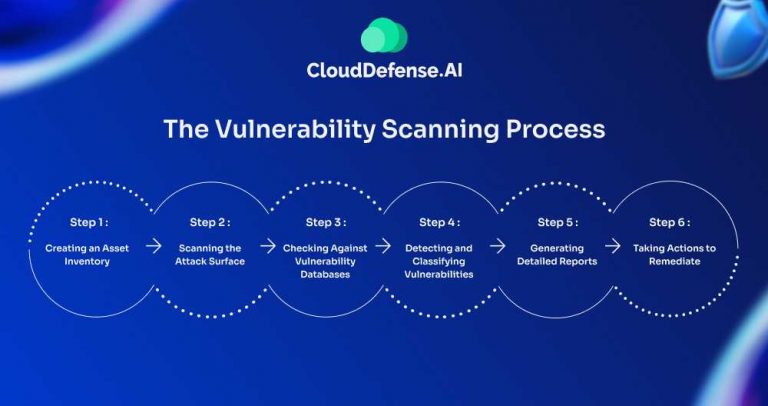 CloudDefense.AI

The Vulnerability Scanning Process

Step 1 :
Creating an Asset Inventory

Step 2 :
Scanning the Attack Surface

Step 3 :
Checking Against Vulnerability Databases

Step 4 :
Detecting and Classifying Vulnerabilities

Step 5 :
Generating Detailed Reports

Step 6 :
Taking Actions to Remediate